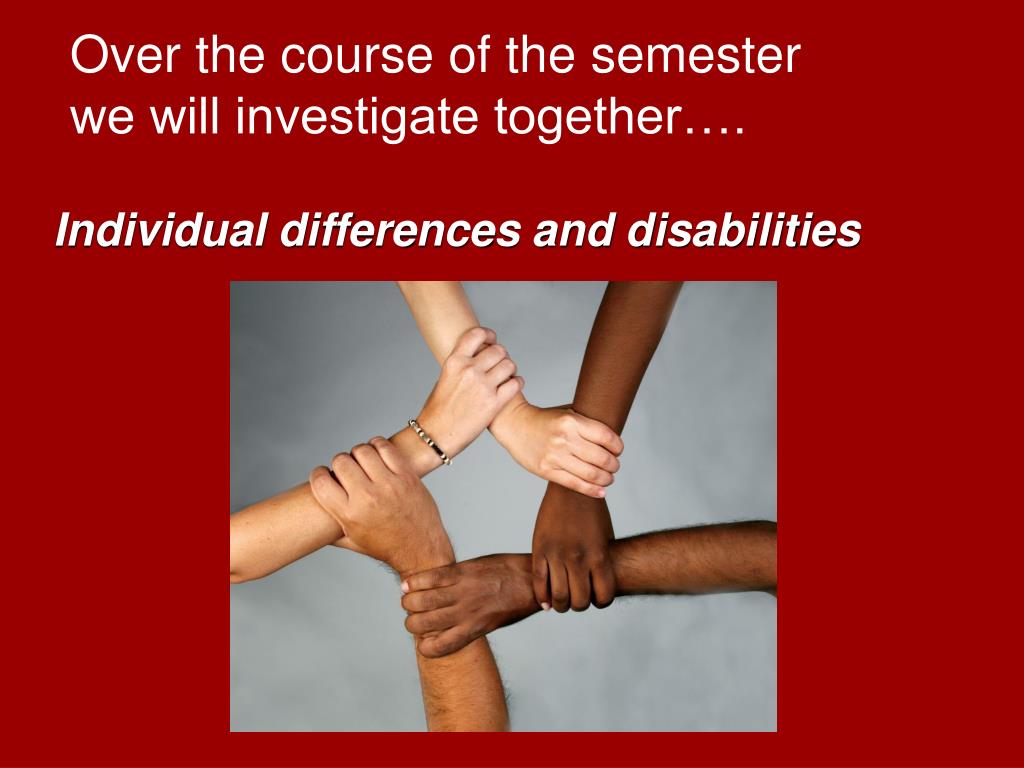 Over the course of the semester we will investigate together….

Individual differences and disabilities